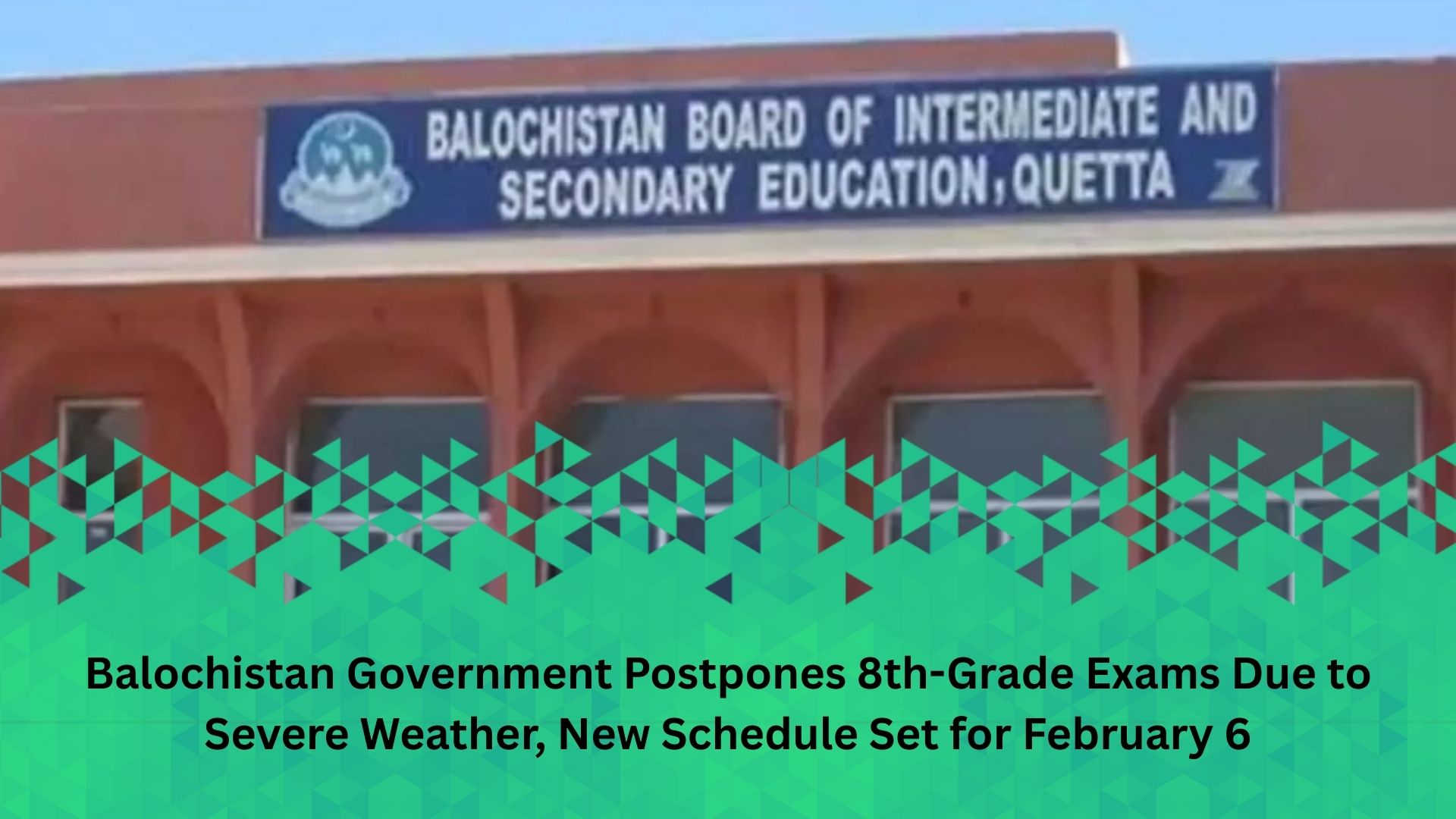 BALOCHISTAN BOARD OF INTERMEDIATE AND SECONDARY EDUCATION, QUETTA

Balochistan Government Postpones 8th-Grade Exams Due to Severe Weather, New Schedule Set for February 6